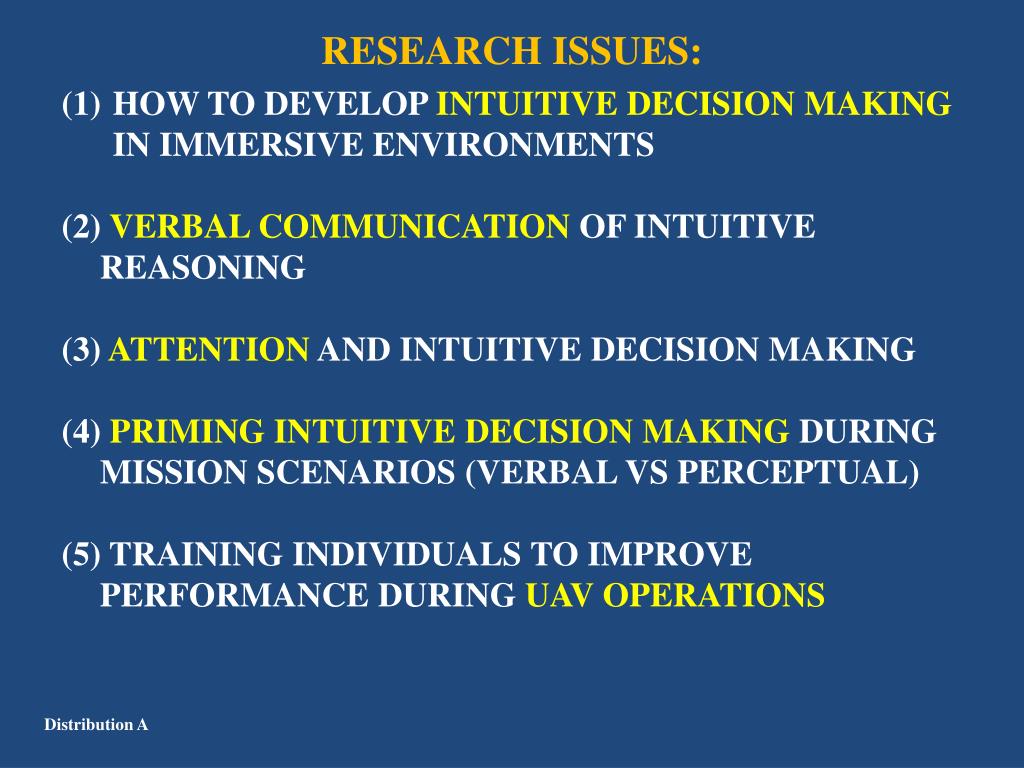 RESEARCH ISSUES:

(1) HOW TO DEVELOP INTUITIVE DECISION MAKING IN IMMERSIVE ENVIRONMENTS

(2) VERBAL COMMUNICATION OF INTUITIVE REASONING

(3) ATTENTION AND INTUITIVE DECISION MAKING

(4) PRIMING INTUITIVE DECISION MAKING DURING MISSION SCENARIOS (VERBAL VS PERCEPTUAL)

(5) TRAINING INDIVIDUALS TO IMPROVE PERFORMANCE DURING UAV OPERATIONS

Distribution A